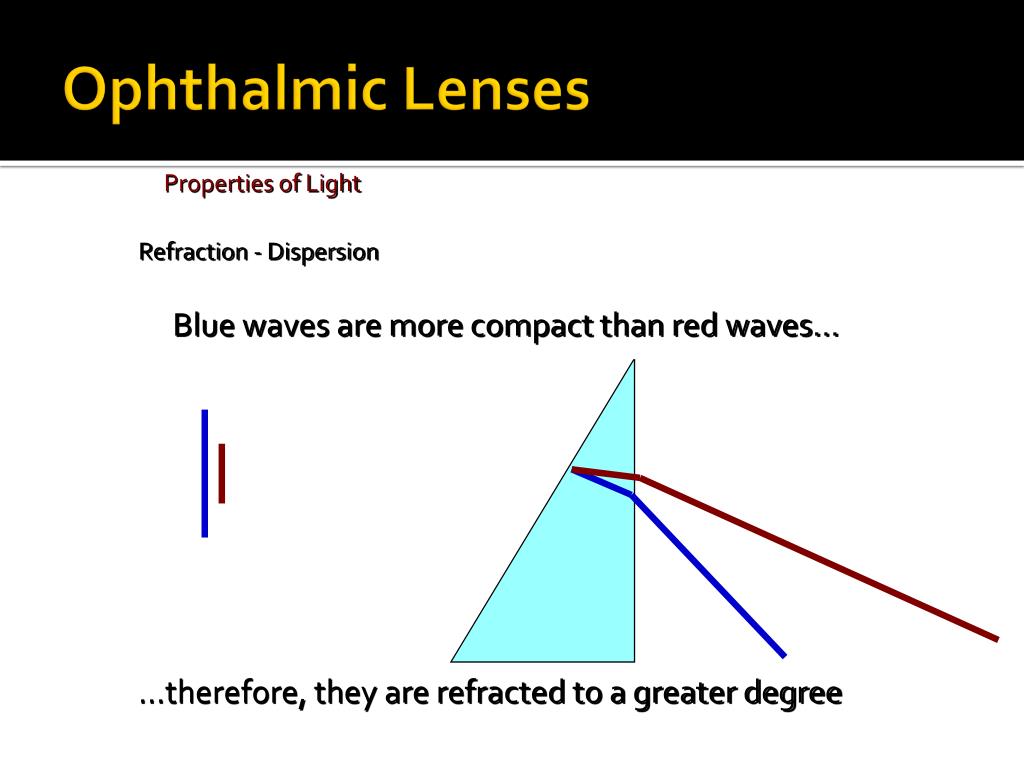 Ophthalmic Lenses

Properties of Light

Refraction - Dispersion

Blue waves are more compact than red waves…

…therefore, they are refracted to a greater degree